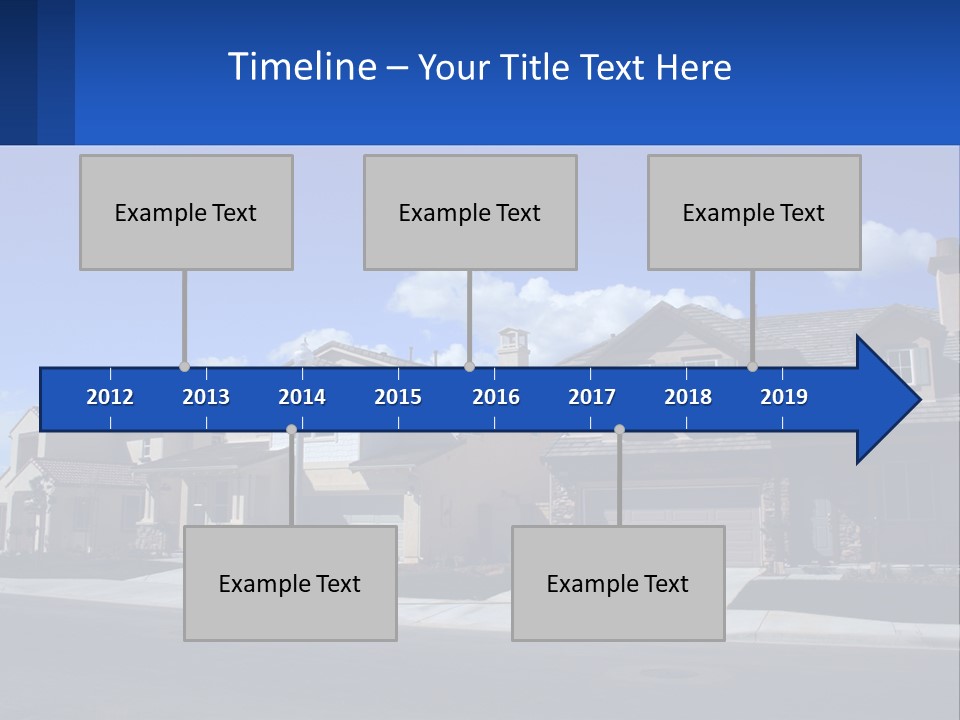 Timeline – Your Title Text Here

Example Text

Example Text

Example Text

2012 2013 2014 2015 2016 2017 2018 2019

Example Text

Example Text